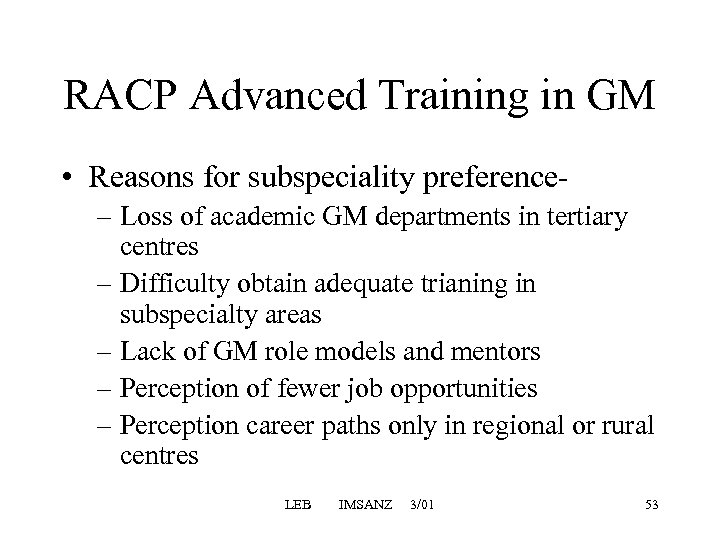 RACP Advanced Training in GM

• Reasons for subspeciality preference-
– Loss of academic GM departments in tertiary centres
– Difficulty obtain adequate trianing in subspecialty areas
– Lack of GM role models and mentors
– Perception of fewer job opportunities
– Perception career paths only in regional or rural centres

LEB IMSANZ 3/01 53